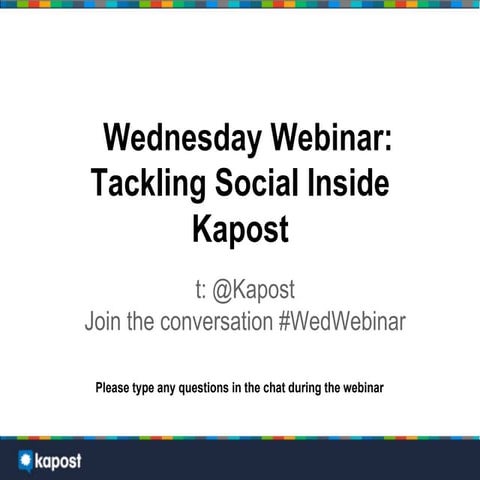 Wednesday Webinar: Tackling Social Inside Kapost

t: @Kapost
Join the conversation #WedWebinar

Please type any questions in the chat during the webinar

kapost